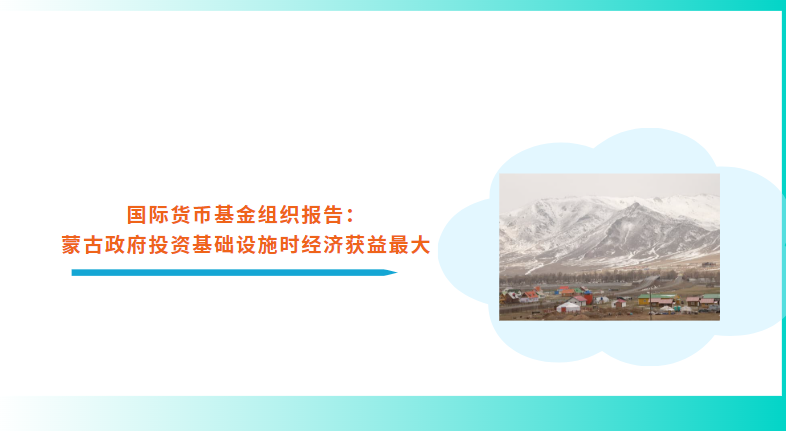 国际货币基金组织报告：
蒙古政府投资基础设施时经济获益最大